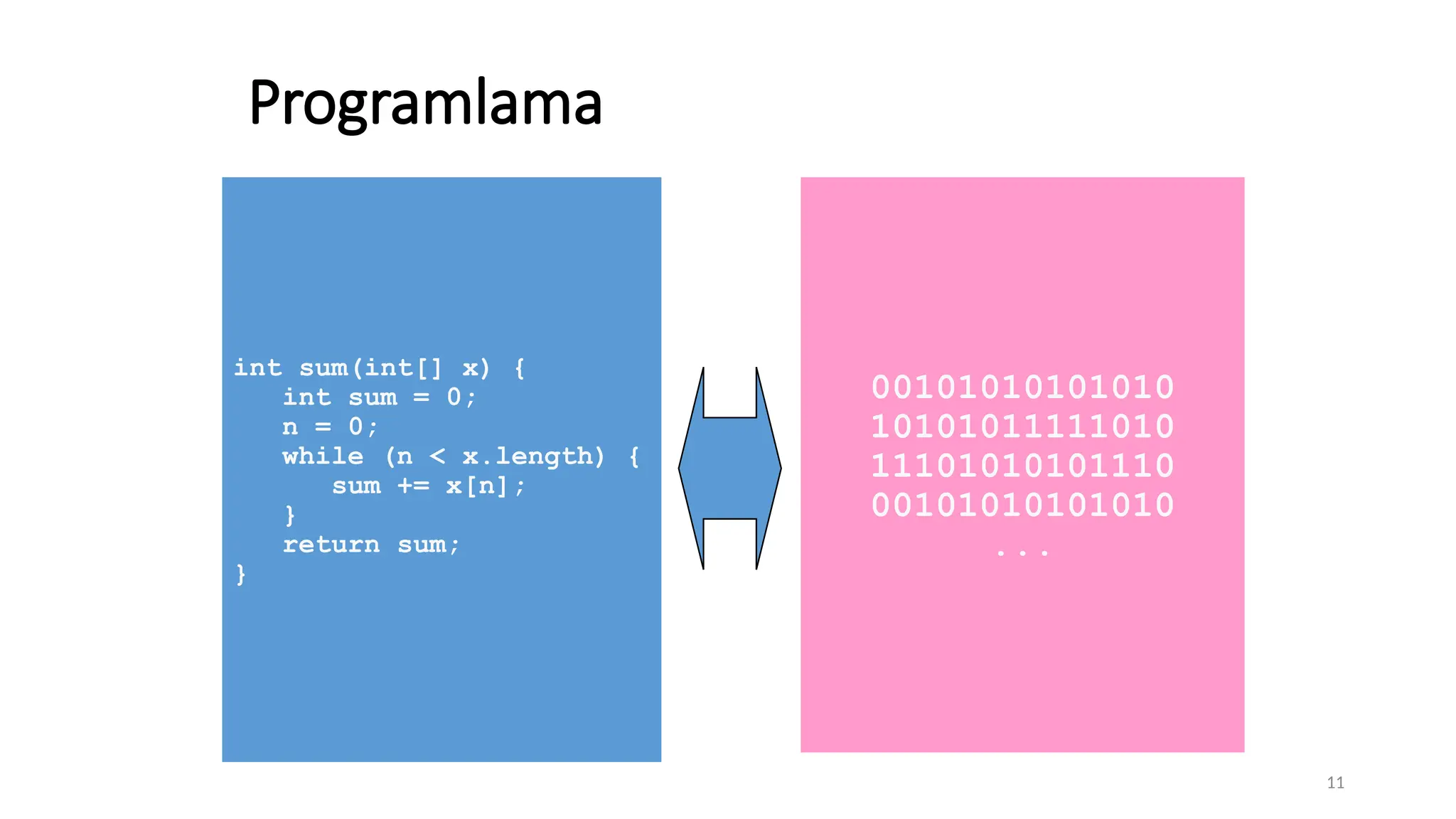 Programlama

int sum(int[] x) {
    int sum = 0;
    n = 0;
    while (n < x.length) {
        sum += x[n];
    }
    return sum;
}

00101010101010
10101011111010
11101010101110
00101010101010
...

11